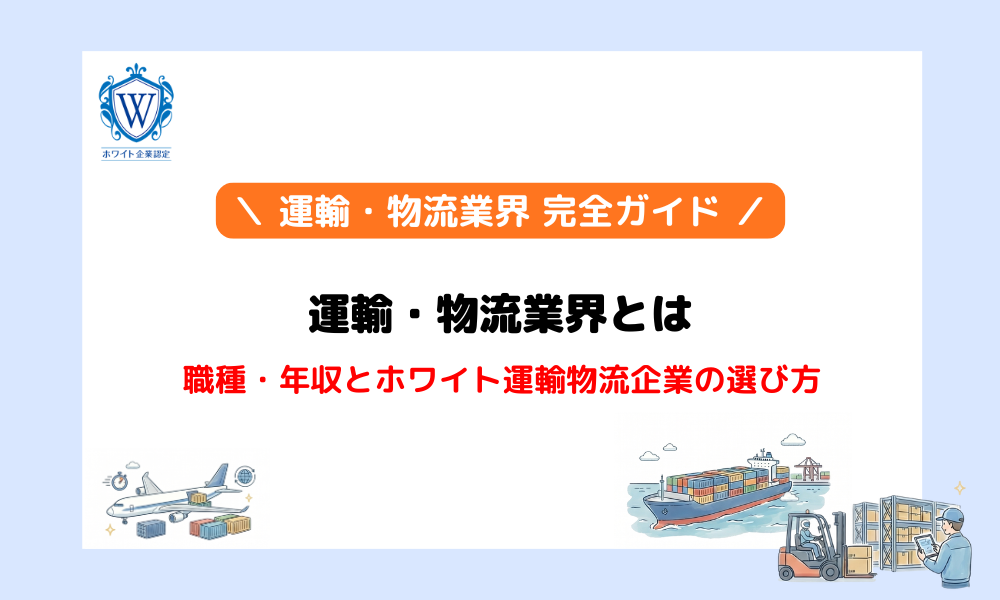 W
ホワイト企業認定

＼ 運輸・物流業界 完全ガイド ／

運輸・物流業界とは

職種・年収とホワイト運輸物流企業の選び方